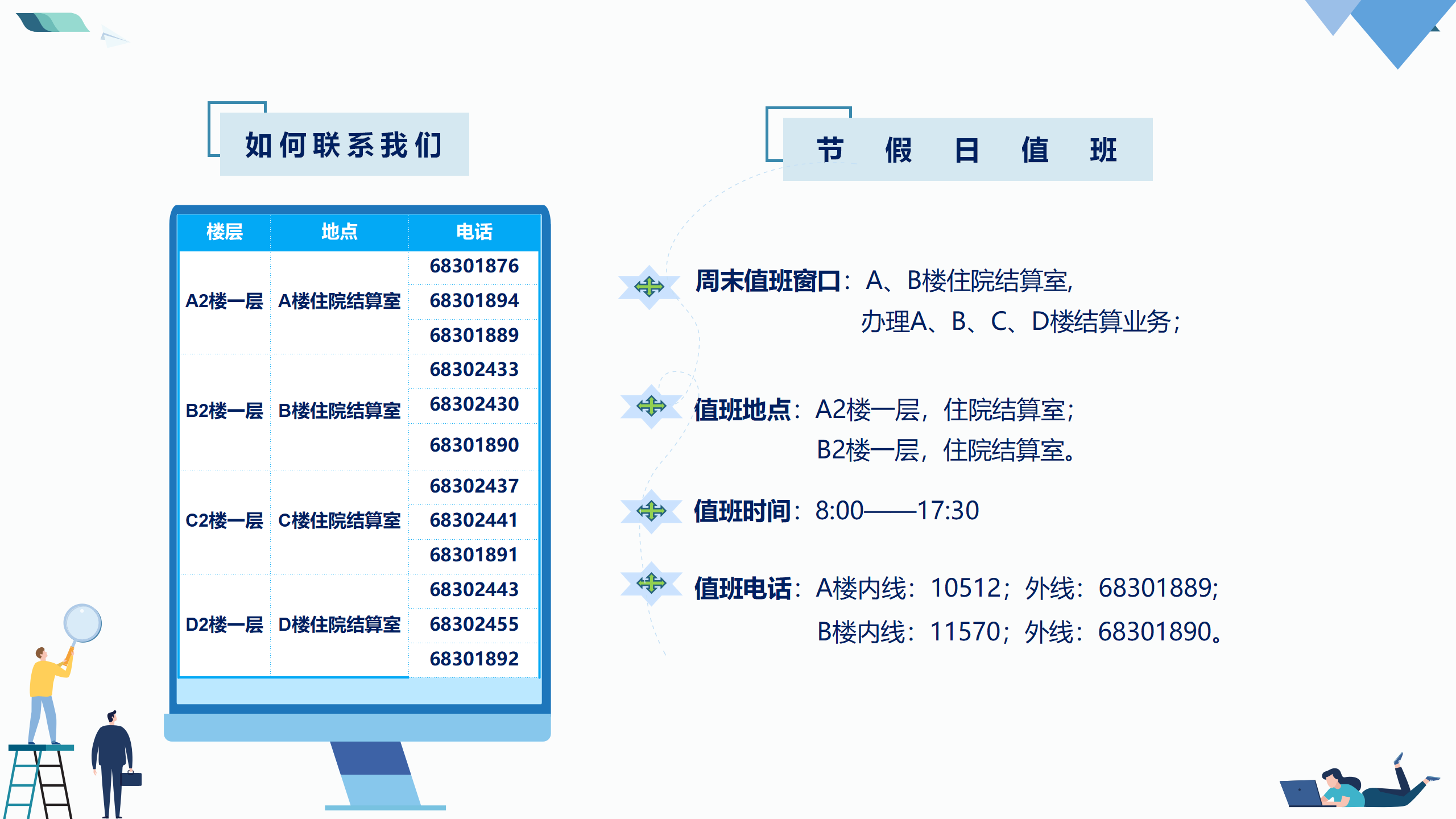 如何联系我们

| 楼层 | 地点 | 电话 |
|---|---|---|
| A2楼一层 | A楼住院结算室 | 68301876 |
| | | 68301894 |
| | | 68301889 |
| B2楼一层 | B楼住院结算室 | 68302433 |
| | | 68302430 |
| | | 68301890 |
| C2楼一层 | C楼住院结算室 | 68302437 |
| | | 68302441 |
| | | 68301891 |
| D2楼一层 | D楼住院结算室 | 68302443 |
| | | 68302455 |
| | | 68301892 |

节 假 日 值 班

周末值班窗口：A、B楼住院结算室，
办理A、B、C、D楼结算业务；

值班地点：A2楼一层，住院结算室；
B2楼一层，住院结算室。

值班时间：8:00——17:30

值班电话：A楼内线：10512；外线：68301889；
B楼内线：11570；外线：68301890。